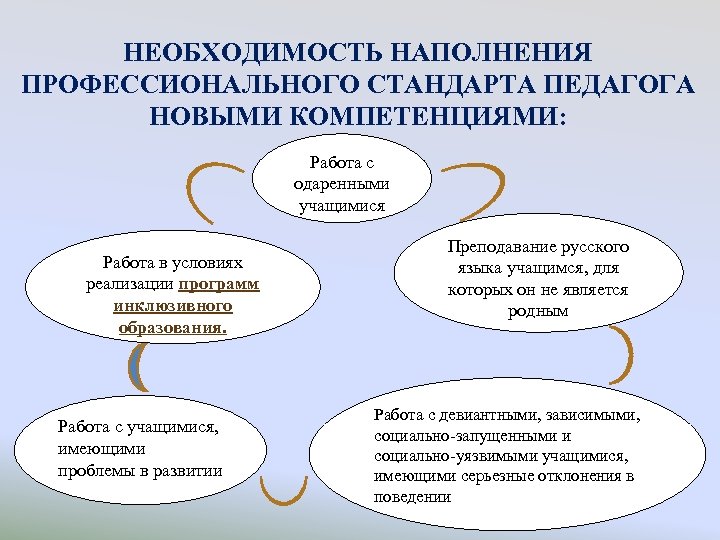 НЕОБХОДИМОСТЬ НАПОЛНЕНИЯ ПРОФЕССИОНАЛЬНОГО СТАНДАРТА ПЕДАГОГА НОВЫМИ КОМПЕТЕНЦИЯМИ:

Работа с одаренными учащимися

Работа в условиях реализации программ инклюзивного образования.

Преподавание русского языка учащимся, для которых он не является родным

Работа с учащимися, имеющими проблемы в развитии

Работа с девиантными, зависимыми, социально-запущенными и социально-уязвимыми учащимися, имеющими серьезные отклонения в поведении